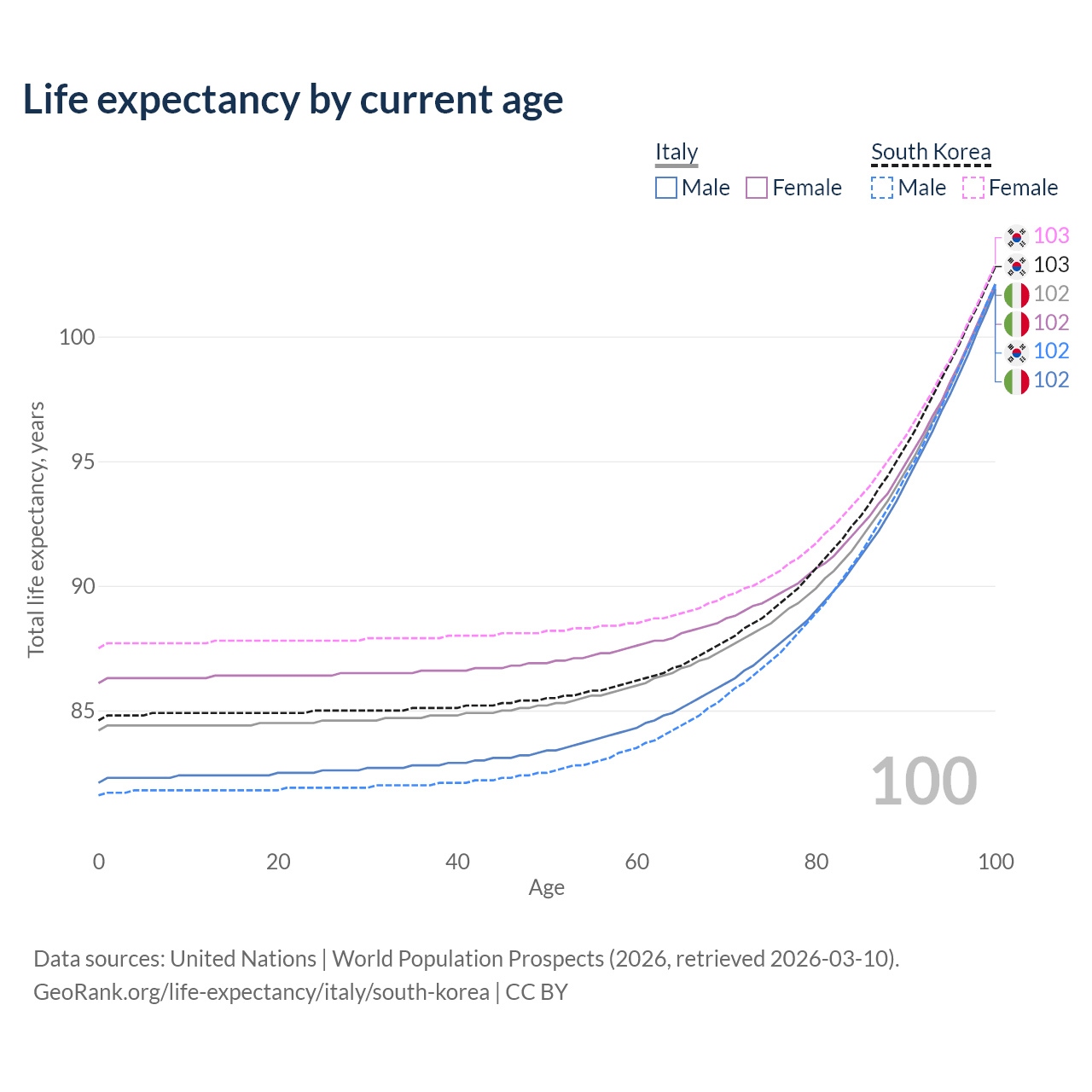 Life expectancy by current age

Italy
Male Female

South Korea
Male Female

103
103
102
102
102
102

100
95
90
85

Total life expectancy, years

100

0 20 40 60 80 100
Age

Data sources: United Nations | World Population Prospects (2026, retrieved 2026-03-10).
GeoRank.org/life-expectancy/italy/south-korea | CC BY